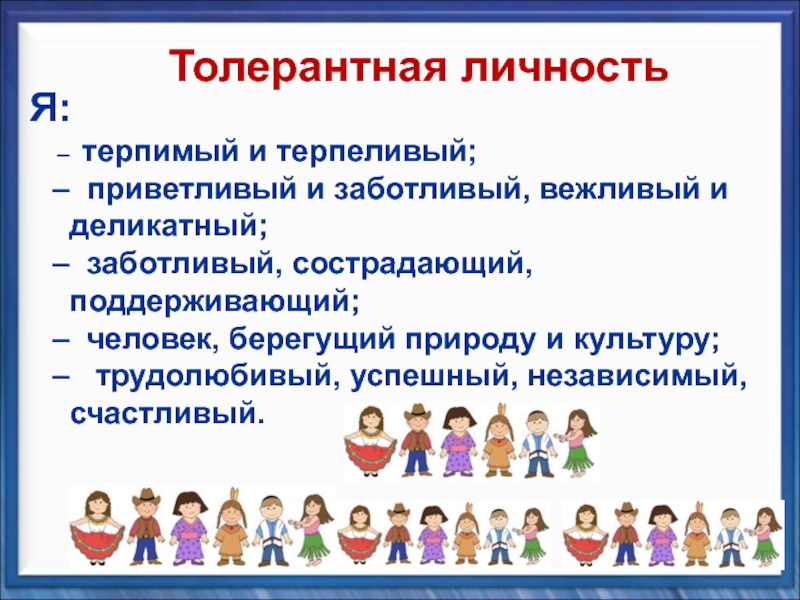 Толерантная личность

Я:

– терпимый и терпеливый;

– приветливый и заботливый, вежливый и деликатный;

– заботливый, сострадающий, поддерживающий;

– человек, берегущий природу и культуру;

– трудолюбивый, успешный, независимый, счастливый.